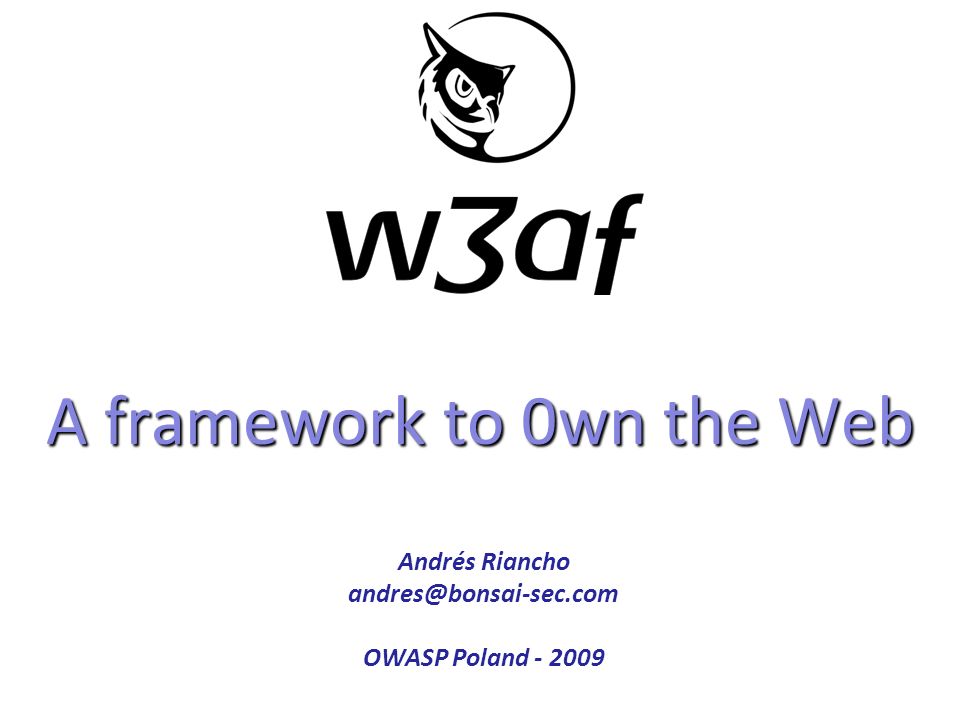 w3af

A framework to 0wn the Web

Andrés Riancho
andres@bonsai-sec.com

OWASP Poland - 2009